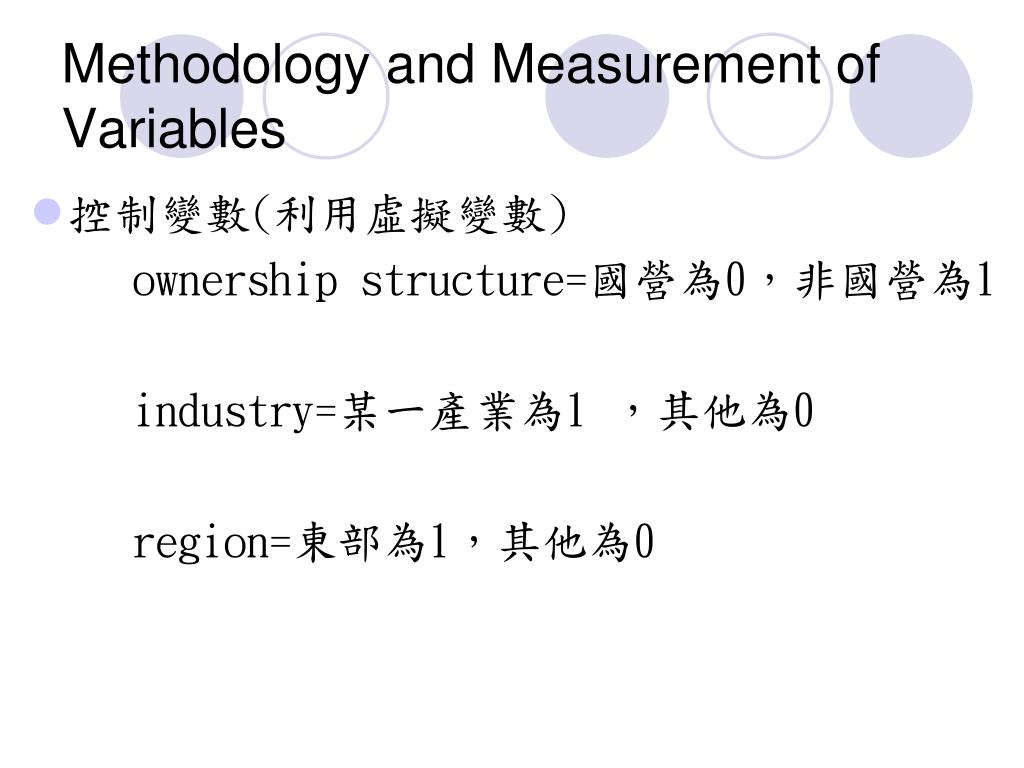 Methodology and Measurement of Variables

控制變數(利用虛擬變數)

ownership structure=國營為0，非國營為1

industry=某一產業為1 ，其他為0

region=東部為1，其他為0